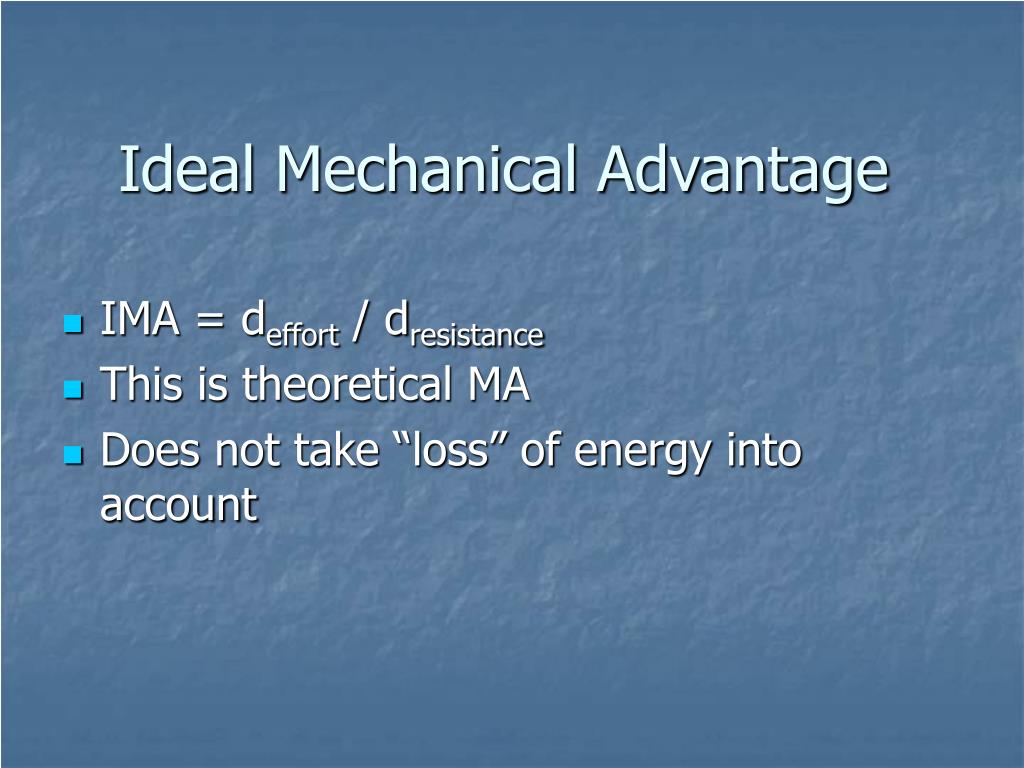 Ideal Mechanical Advantage

- IMA = $d_{effort}$ / $d_{resistance}$
- This is theoretical MA
- Does not take “loss” of energy into account